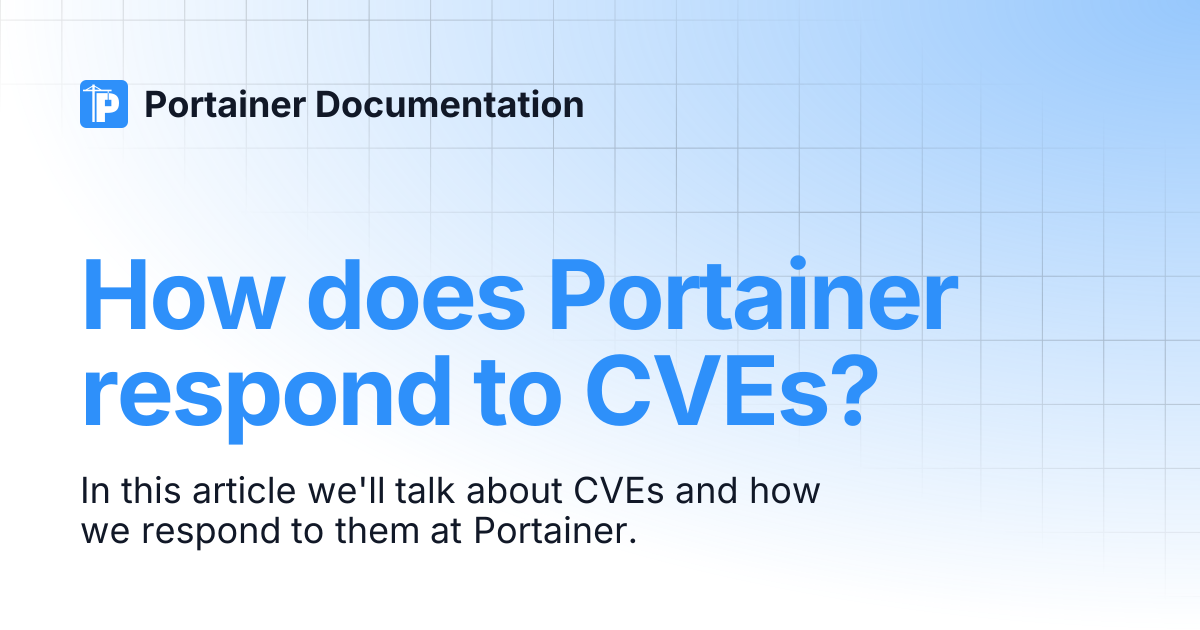 Portainer Documentation

How does Portainer respond to CVEs?

In this article we'll talk about CVEs and how we respond to them at Portainer.